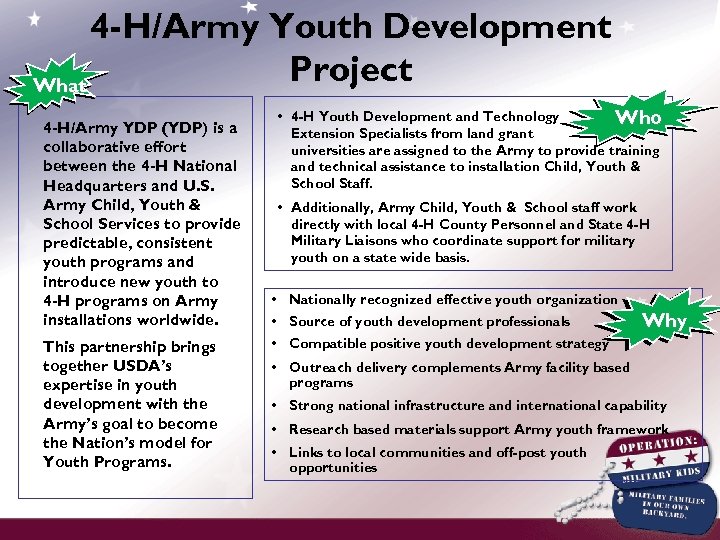 4-H/Army Youth Development Project

What

4-H/Army YDP (YDP) is a collaborative effort between the 4-H National Headquarters and U.S. Army Child, Youth & School Services to provide predictable, consistent youth programs and introduce new youth to 4-H programs on Army installations worldwide.

This partnership brings together USDA's expertise in youth development with the Army's goal to become the Nation's model for Youth Programs.

Who

• 4-H Youth Development and Technology Extension Specialists from land grant universities are assigned to the Army to provide training and technical assistance to installation Child, Youth & School Staff.

• Additionally, Army Child, Youth & School staff work directly with local 4-H County Personnel and State 4-H Military Liaisons who coordinate support for military youth on a state wide basis.

Why

• Nationally recognized effective youth organization
• Source of youth development professionals
• Compatible positive youth development strategy
• Outreach delivery complements Army facility based programs
• Strong national infrastructure and international capability
• Research based materials support Army youth framework
• Links to local communities and off-post youth opportunities

OPERATION: MILITARY KIDS
MILITARY FAMILIES IN OUR OWN BACKYARD.